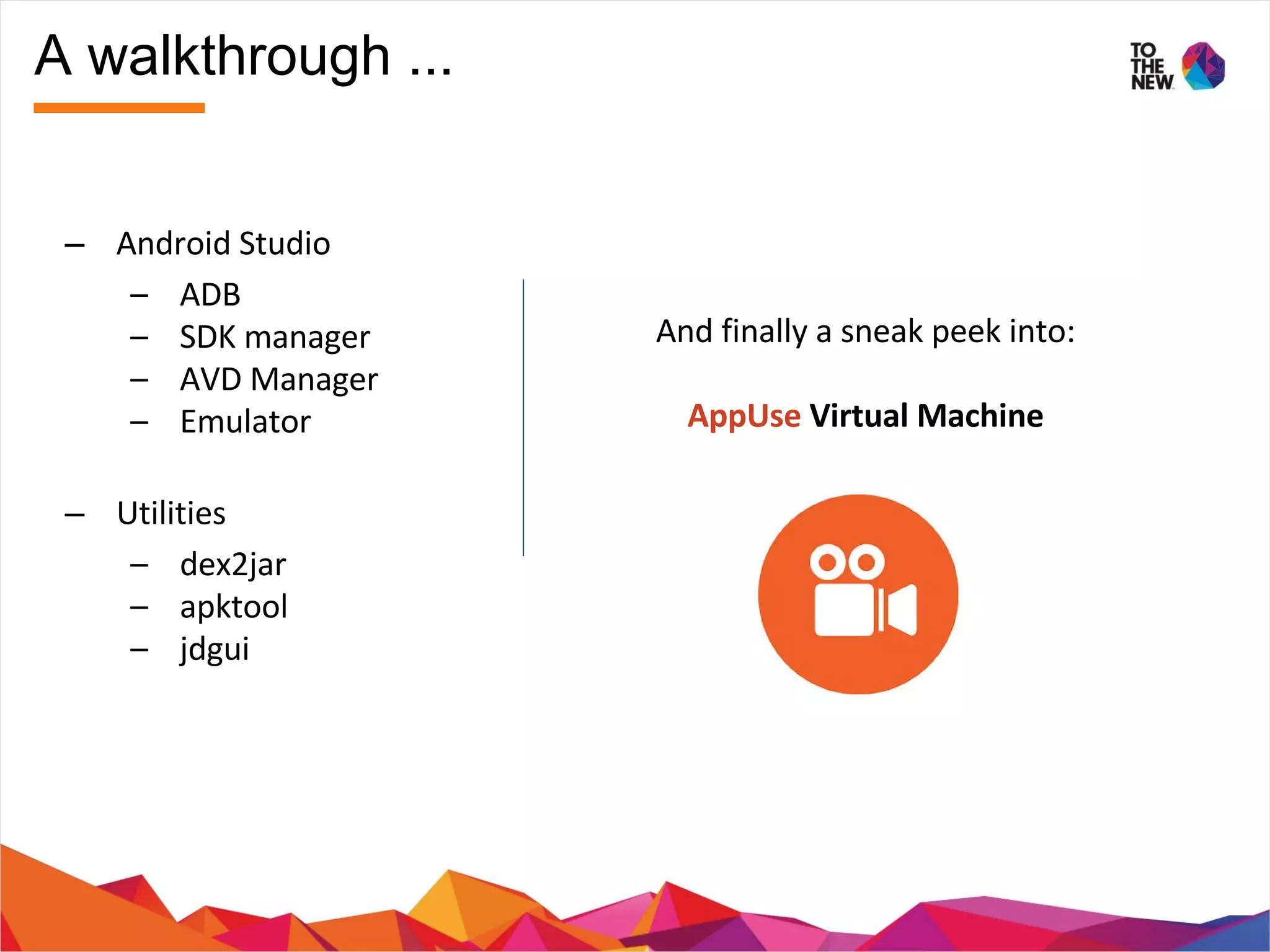 A walkthrough ...

TO THE NEW

– Android Studio
  – ADB
  – SDK manager
  – AVD Manager
  – Emulator

– Utilities
  – dex2jar
  – apktool
  – jdgui

And finally a sneak peek into:

AppUse Virtual Machine